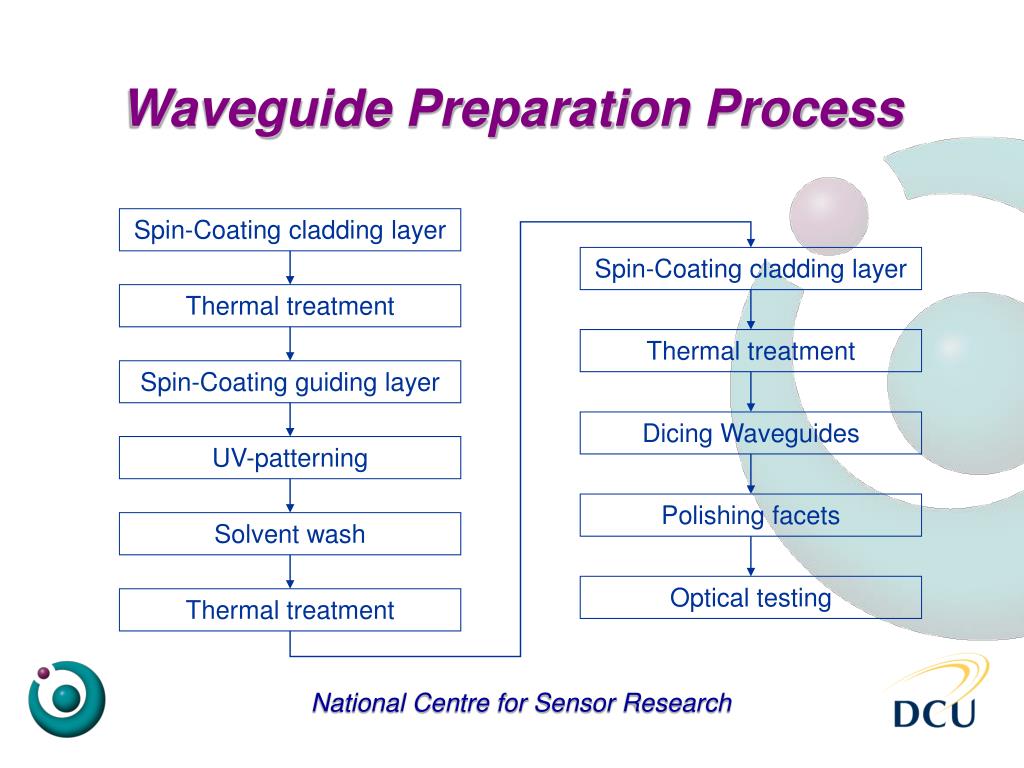 Waveguide Preparation Process

Spin-Coating cladding layer

Thermal treatment

Spin-Coating guiding layer

UV-patterning

Solvent wash

Thermal treatment

Spin-Coating cladding layer

Thermal treatment

Dicing Waveguides

Polishing facets

Optical testing

National Centre for Sensor Research

DCU